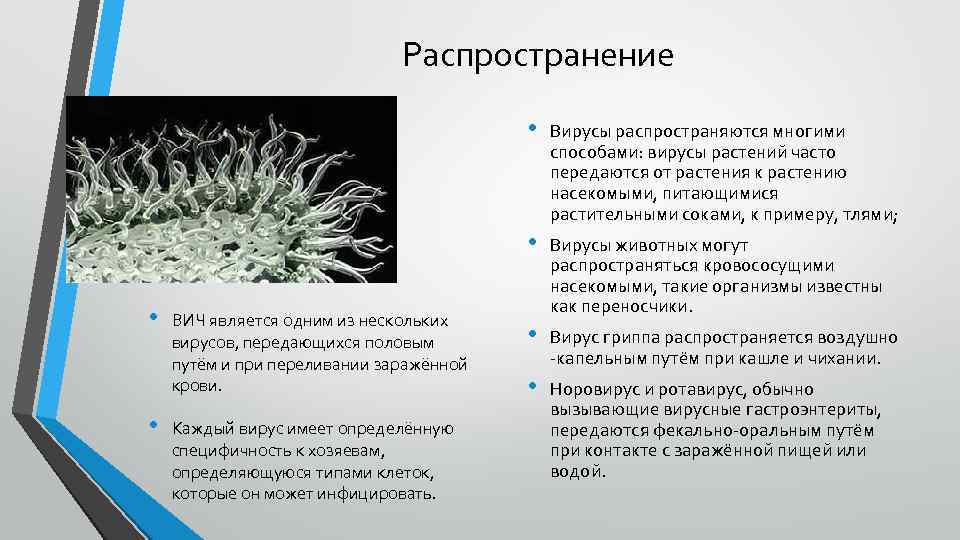 Распространение

• ВИЧ является одним из нескольких вирусов, передающихся половым путём и при переливании заражённой крови.

• Каждый вирус имеет определённую специфичность к хозяевам, определяющуюся типами клеток, которые он может инфицировать.

• Вирусы распространяются многими способами: вирусы растений часто передаются от растения к растению насекомыми, питающимися растительными соками, к примеру, тлями;

• Вирусы животных могут распространяться кровососущими насекомыми, такие организмы известны как переносчики.

• Вирус гриппа распространяется воздушно -капельным путём при кашле и чихании.

• Норовирус и ротавирус, обычно вызывающие вирусные гастроэнтериты, передаются фекально-оральным путём при контакте с заражённой пищей или водой.